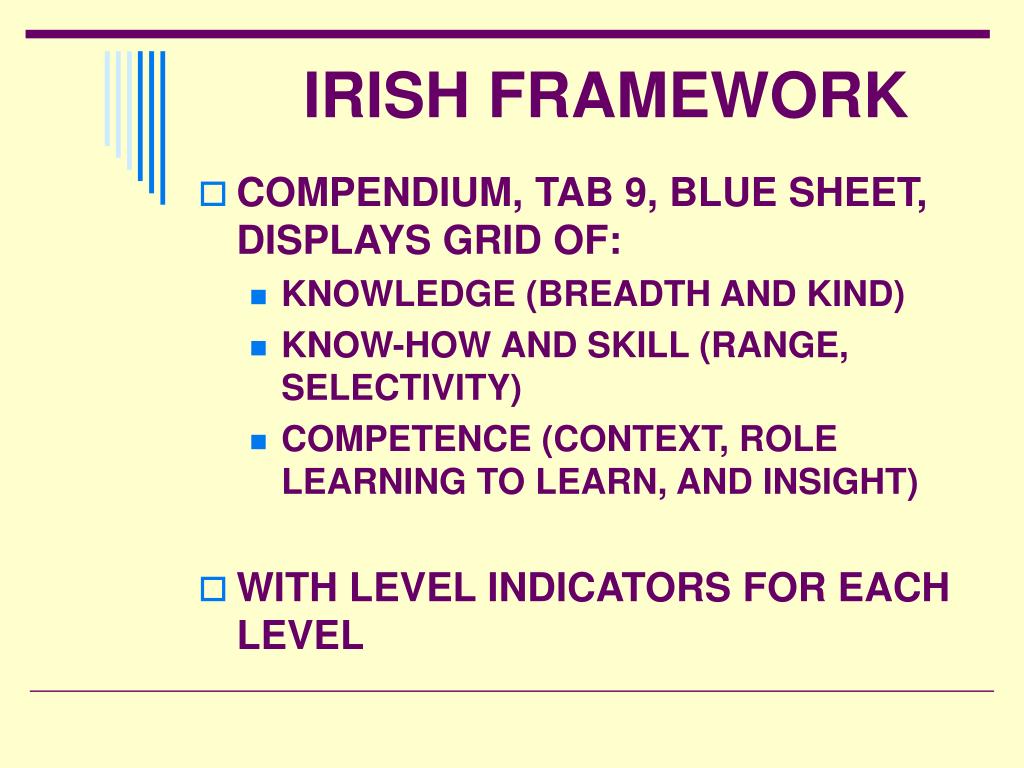 IRISH FRAMEWORK

COMPENDIUM, TAB 9, BLUE SHEET, DISPLAYS GRID OF:

KNOWLEDGE (BREADTH AND KIND)

KNOW-HOW AND SKILL (RANGE, SELECTIVITY)

COMPETENCE (CONTEXT, ROLE LEARNING TO LEARN, AND INSIGHT)

WITH LEVEL INDICATORS FOR EACH LEVEL